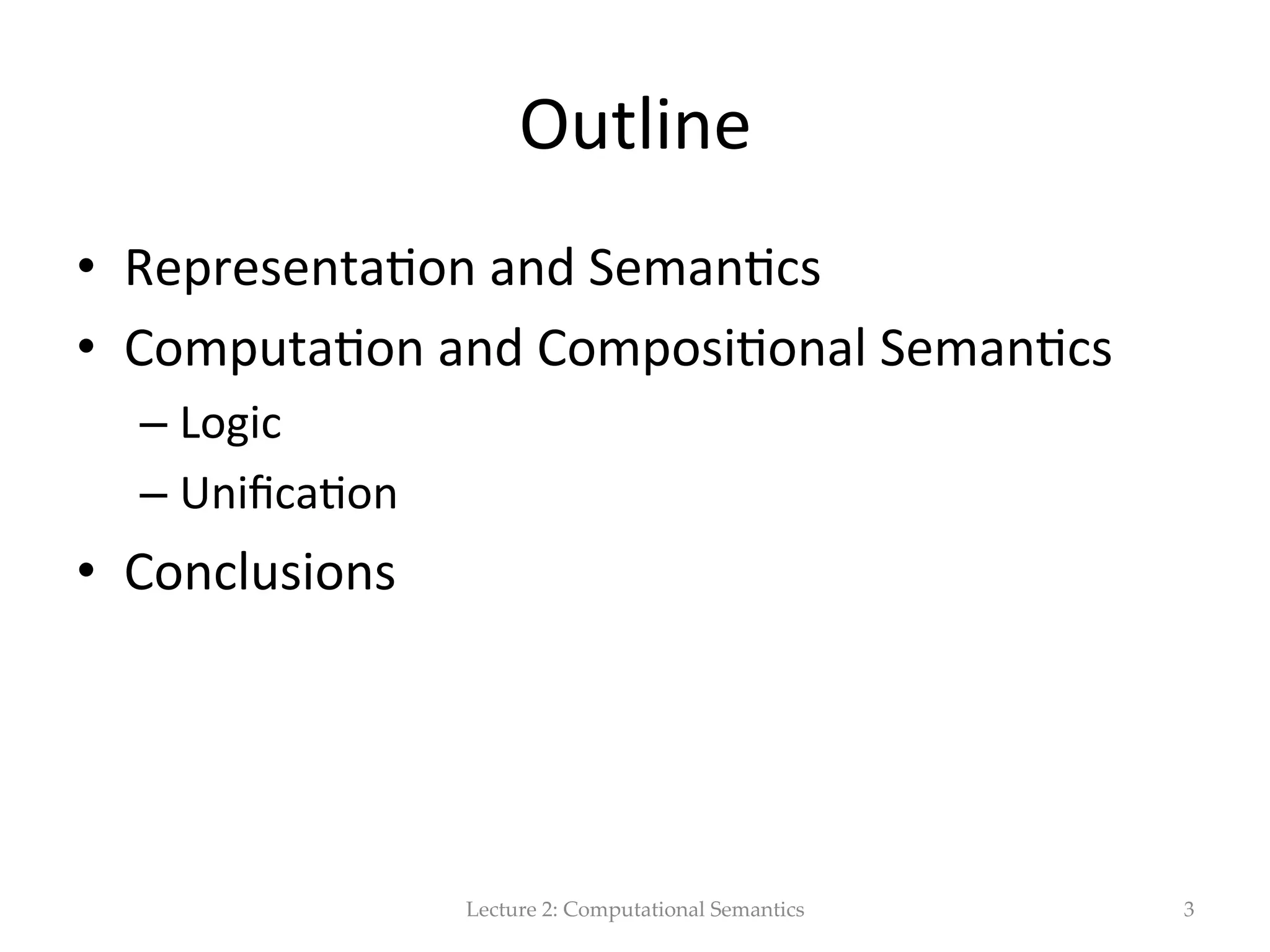 Outline

• Representation and Semantics
• Computation and Compositional Semantics
– Logic
– Unification
• Conclusions

Lecture 2: Computational Semantics

3